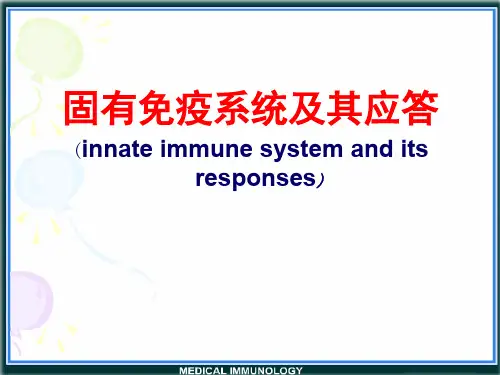 固有免疫系统及其应答

（innate immune system and its responses）

MEDICAL IMMUNOLOGY